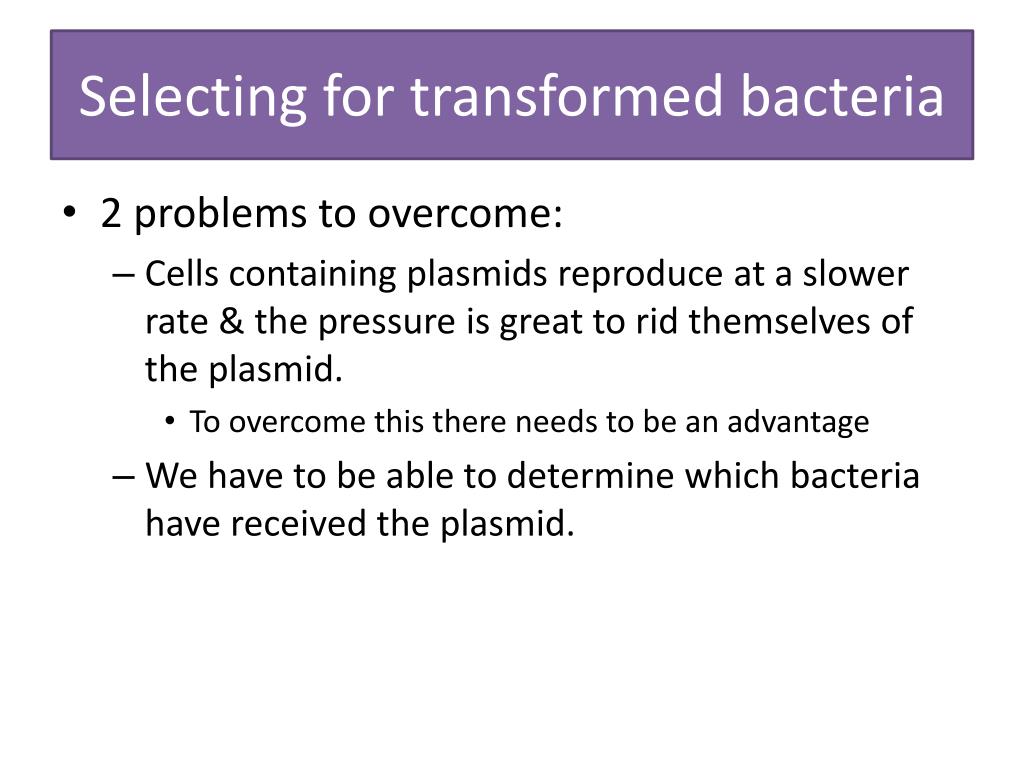 Selecting for transformed bacteria

• 2 problems to overcome:
– Cells containing plasmids reproduce at a slower rate & the pressure is great to rid themselves of the plasmid.
• To overcome this there needs to be an advantage
– We have to be able to determine which bacteria have received the plasmid.